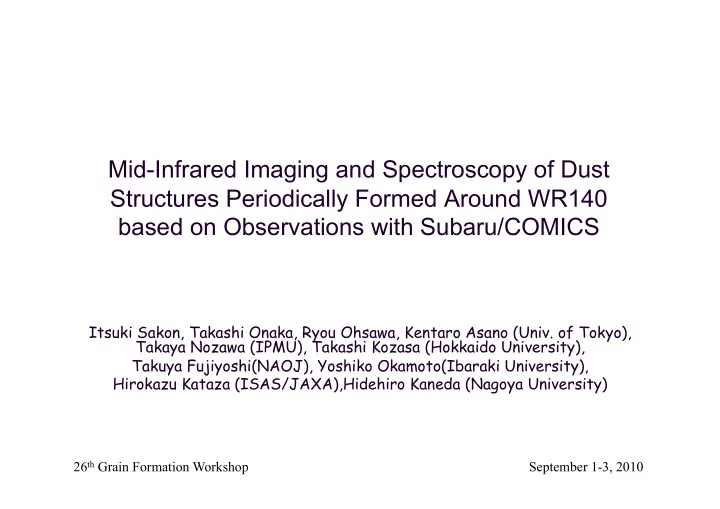 Mid-Infrared Imaging and Spectroscopy of Dust Structures Periodically Formed Around WR140 based on Observations with Subaru/COMICS

Itsuki Sakon, Takashi Onaka, Ryou Ohsawa, Kentaro Asano (Univ. of Tokyo), Takaya Nozawa (IPMU), Takashi Kozasa (Hokkaido University), Takuya Fujiyoshi(NAOJ), Yoshiko Okamoto(Ibaraki University), Hirokazu Kataza (ISAS/JAXA),Hidehiro Kaneda (Nagoya University)

26$^{th}$ Grain Formation Workshop

September 1-3, 2010